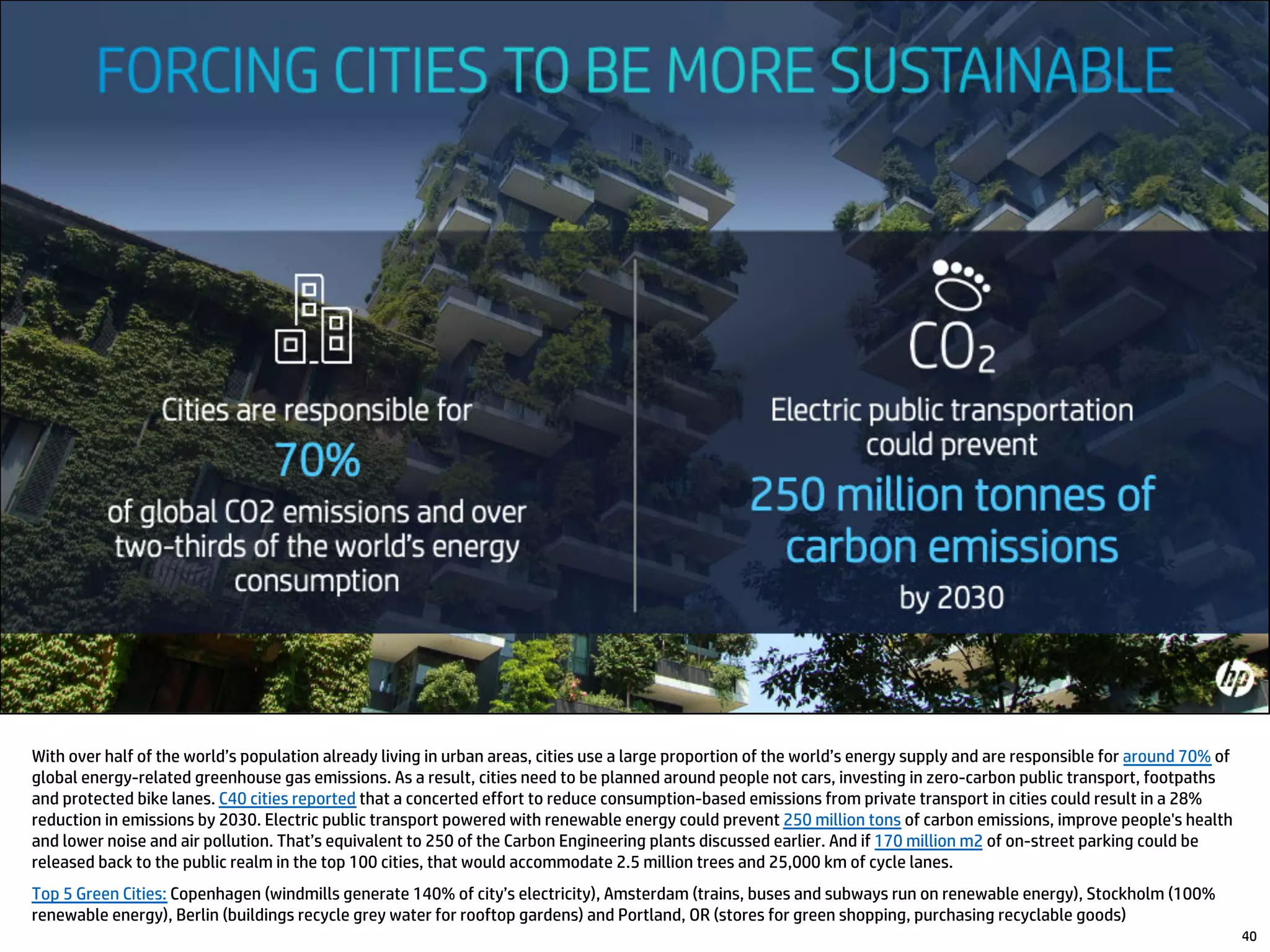 FORCING CITIES TO BE MORE SUSTAINABLE

Cities are responsible for

70%

of global CO2 emissions and over two-thirds of the world's energy consumption

$CO_2$

Electric public transportation could prevent

250 million tonnes of carbon emissions

by 2030

hp

With over half of the world's population already living in urban areas, cities use a large proportion of the world's energy supply and are responsible for around 70% of global energy-related greenhouse gas emissions. As a result, cities need to be planned around people not cars, investing in zero-carbon public transport, footpaths and protected bike lanes. C40 cities reported that a concerted effort to reduce consumption-based emissions from private transport in cities could result in a 28% reduction in emissions by 2030. Electric public transport powered with renewable energy could prevent 250 million tons of carbon emissions, improve people's health and lower noise and air pollution. That's equivalent to 250 of the Carbon Engineering plants discussed earlier. And if 170 million m2 of on-street parking could be released back to the public realm in the top 100 cities, that would accommodate 2.5 million trees and 25,000 km of cycle lanes.

Top 5 Green Cities: Copenhagen (windmills generate 140% of city's electricity), Amsterdam (trains, buses and subways run on renewable energy), Stockholm (100% renewable energy), Berlin (buildings recycle grey water for rooftop gardens) and Portland, OR (stores for green shopping, purchasing recyclable goods)

40